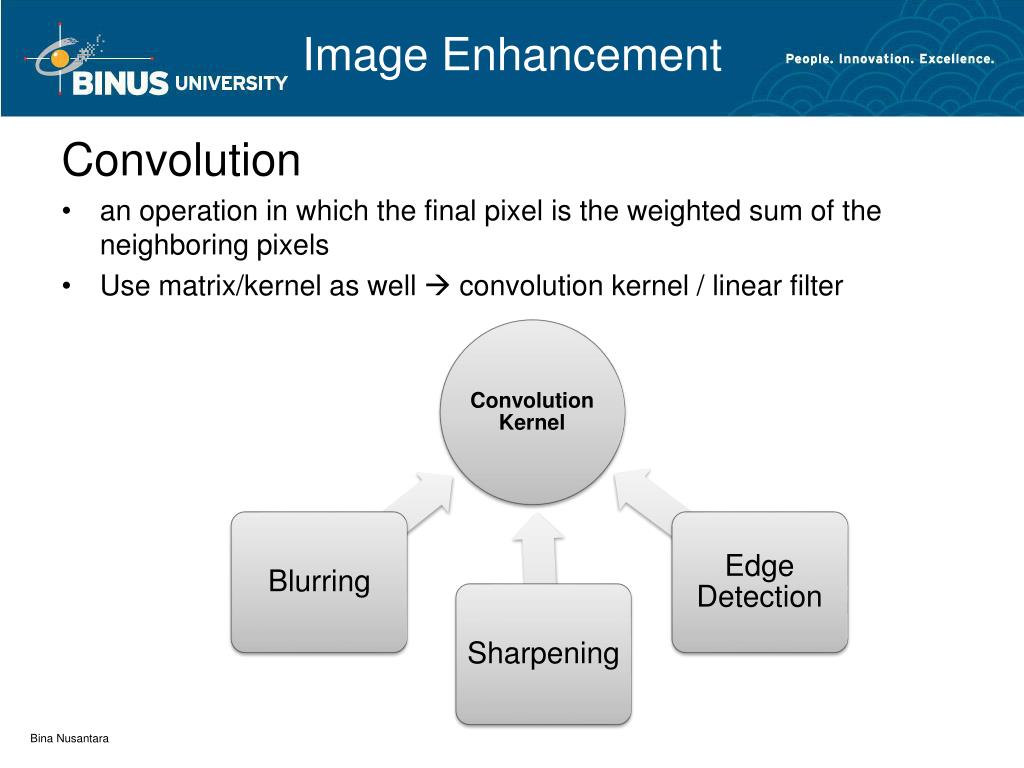 BINUS UNIVERSITY

Image Enhancement

People. Innovation. Excellence.

Convolution

• an operation in which the final pixel is the weighted sum of the neighboring pixels
• Use matrix/kernel as well → convolution kernel / linear filter

Convolution Kernel

Blurring

Sharpening

Edge Detection

Bina Nusantara